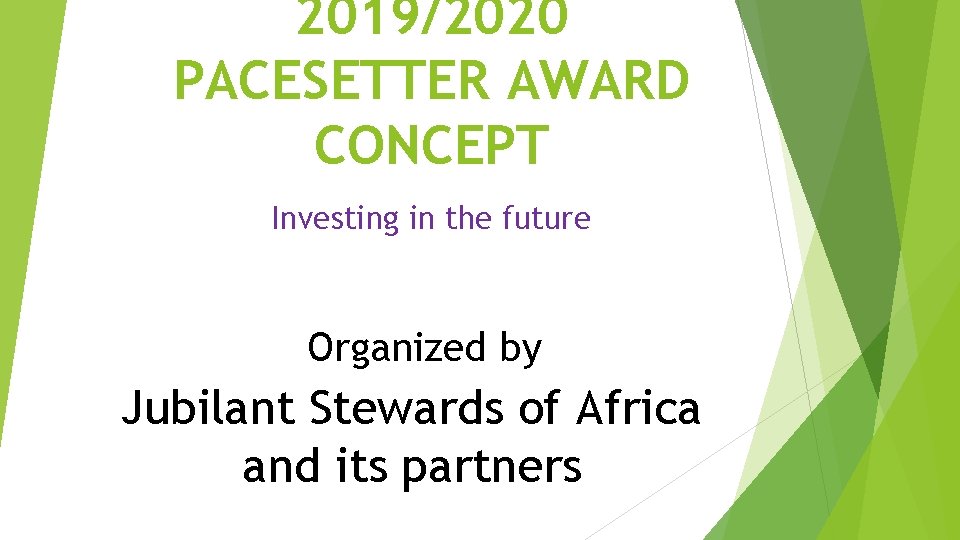 2019/2020 PACESETTER AWARD CONCEPT

Investing in the future

Organized by

Jubilant Stewards of Africa and its partners